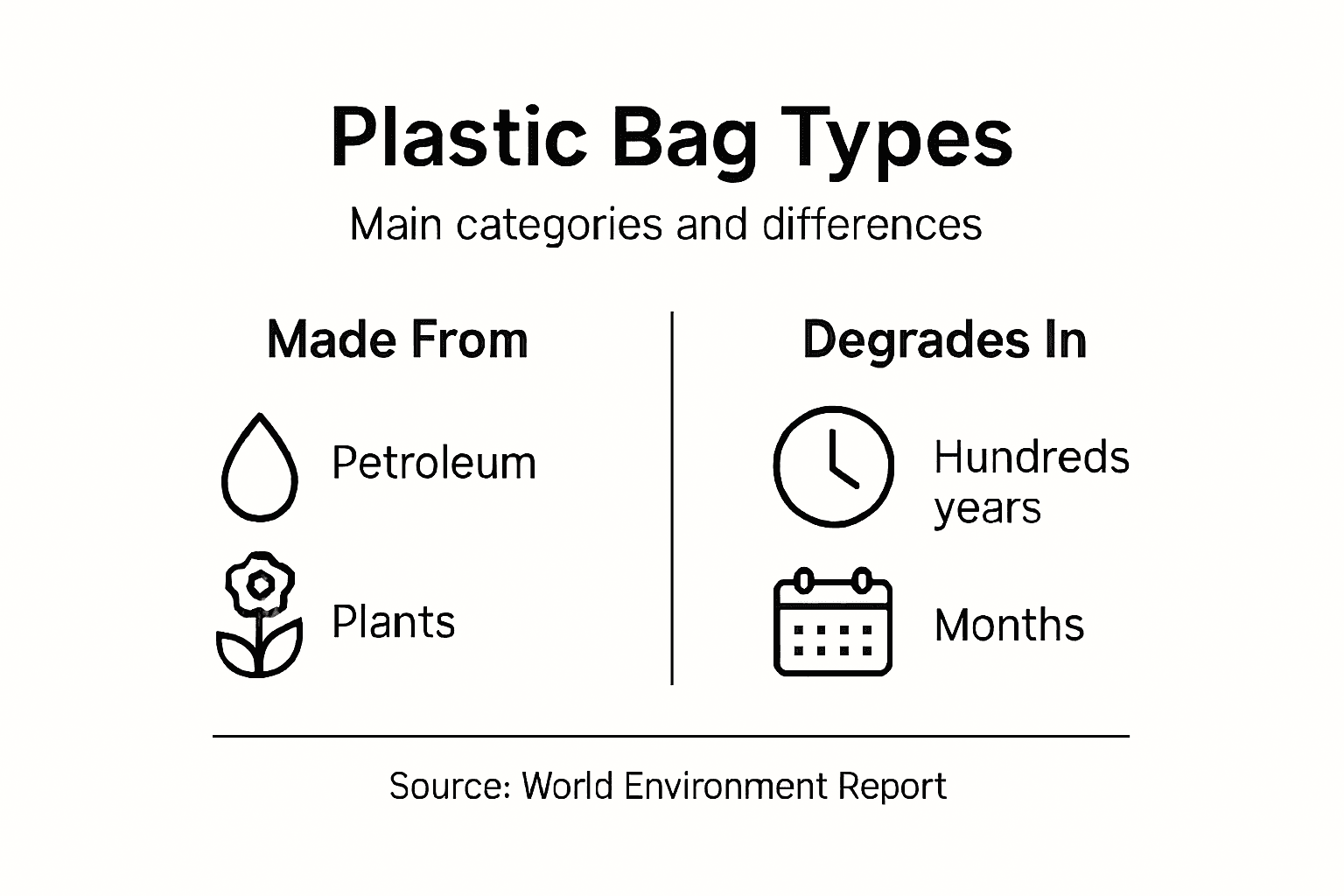 Plastic Bag Types

Main categories and differences

Made From

Petroleum

Plants

Degrades In

Hundreds years

Months

Source: World Environment Report